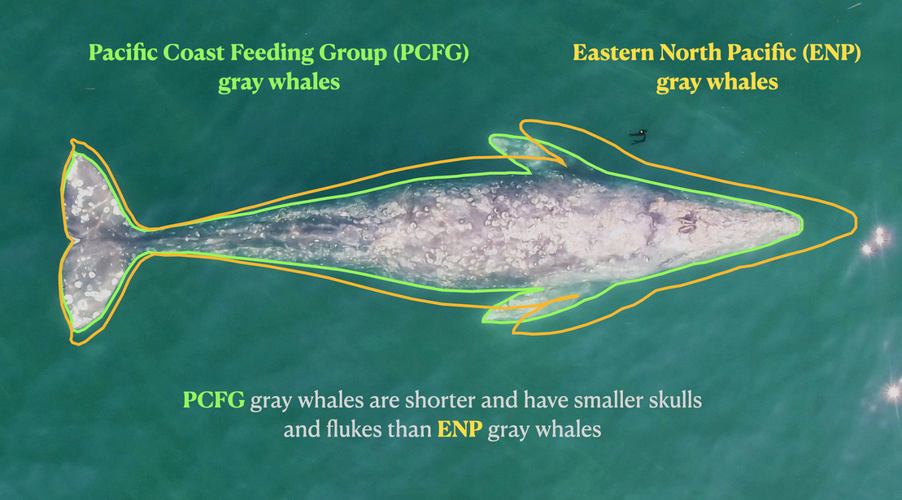 Pacific Coast Feeding Group (PCFG)
gray whales

Eastern North Pacific (ENP)
gray whales

PCFG gray whales are shorter and have smaller skulls and flukes than ENP gray whales